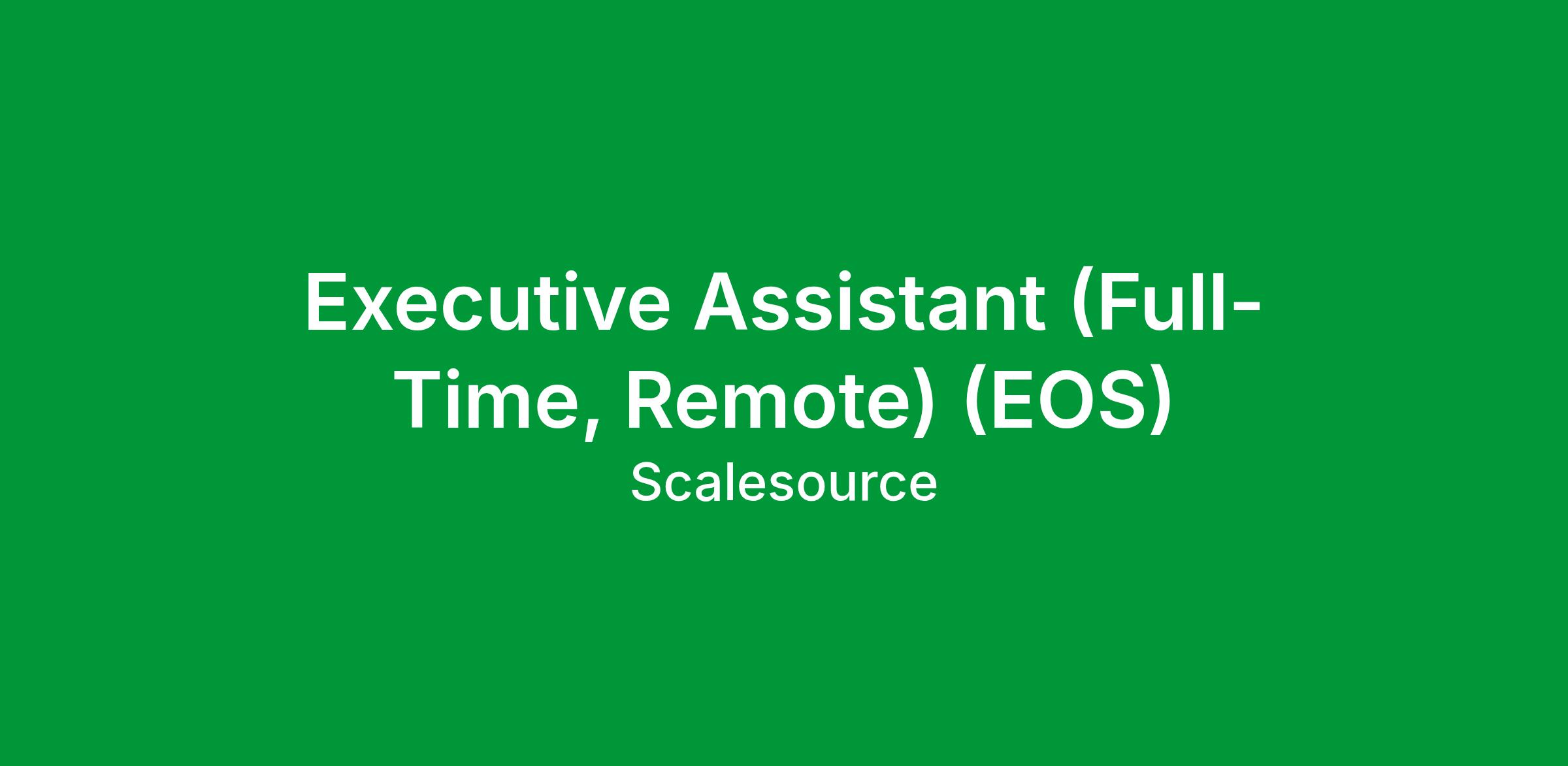 Executive Assistant (Full-Time, Remote) (EOS)
Scalesource